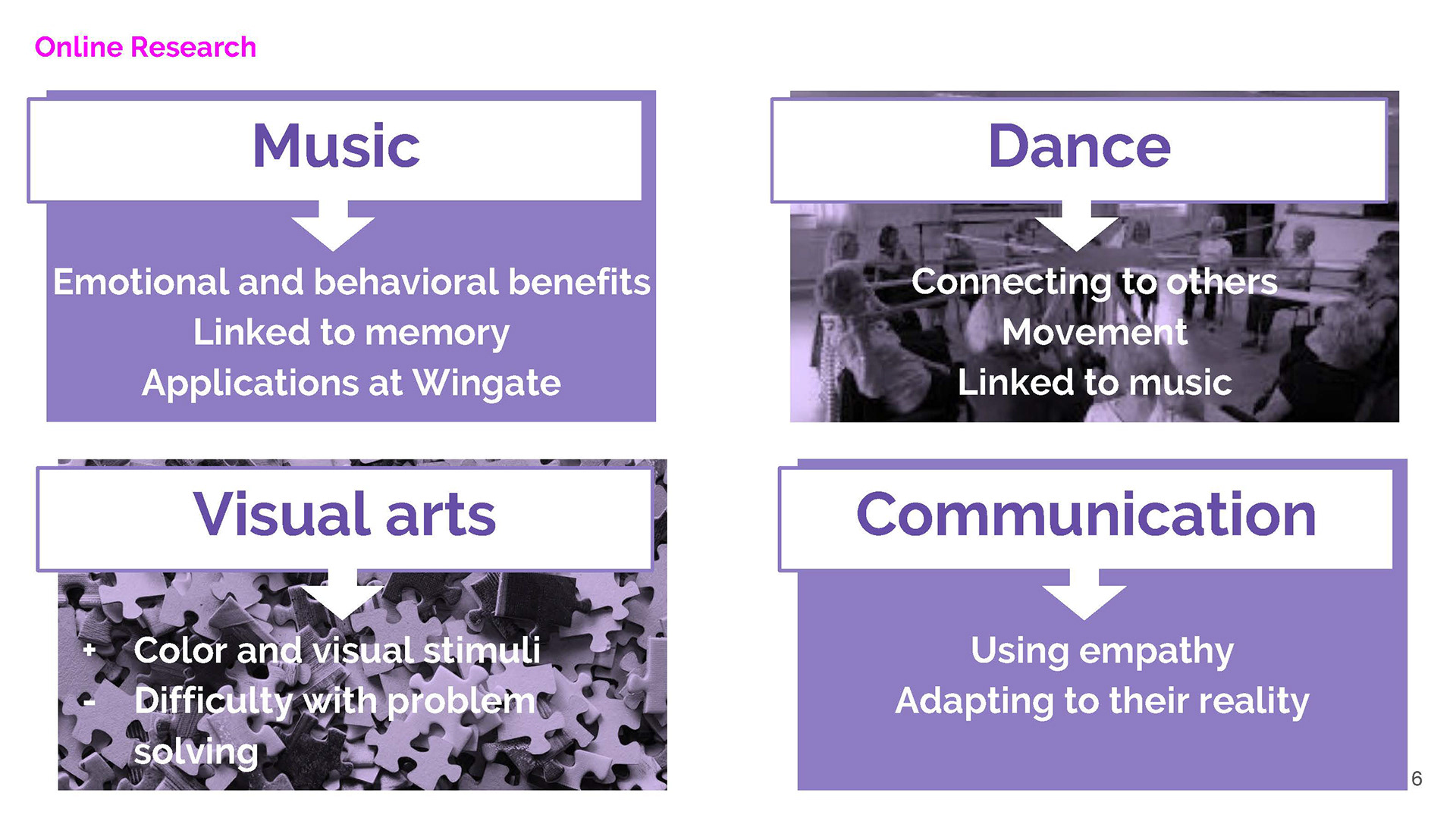 Online Research

Music

Emotional and behavioral benefits
Linked to memory
Applications at Wingate

Dance

Connecting to others
Movement
Linked to music

Visual arts

+ Color and visual stimuli
- Difficulty with problem solving

Communication

Using empathy
Adapting to their reality

6